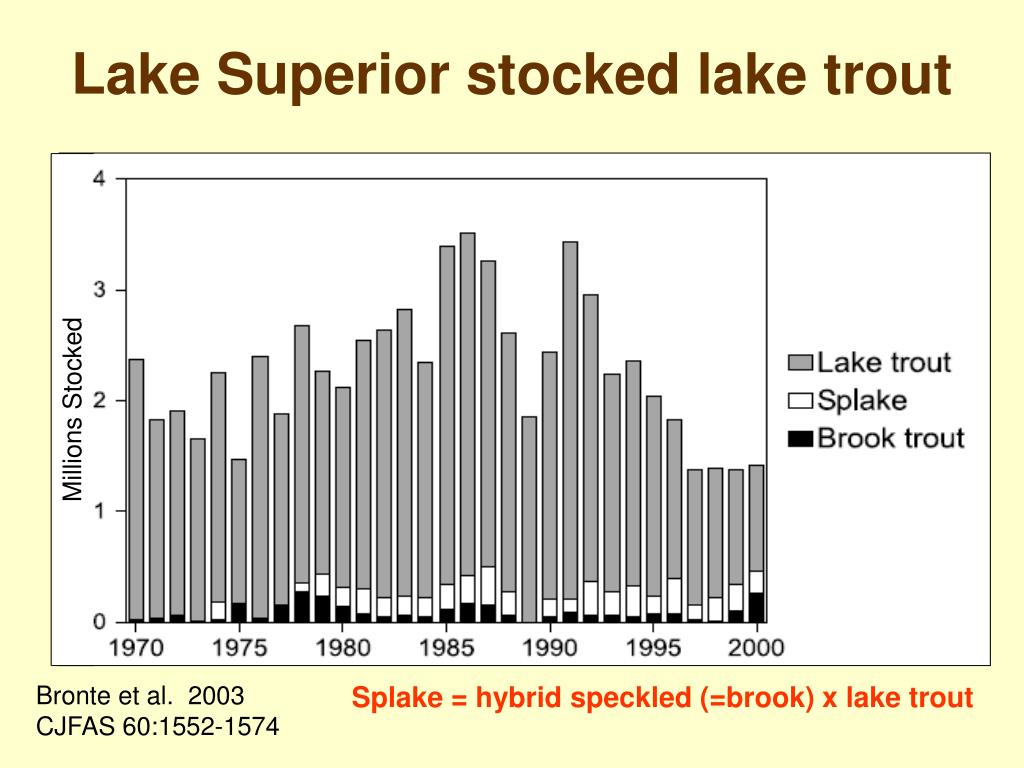 Lake Superior stocked lake trout

Millions Stocked

4
3
2
1
0

1970 1975 1980 1985 1990 1995 2000

Lake trout
Splake
Brook trout

Bronte et al. 2003
CJFAS 60:1552-1574

Splake = hybrid speckled (=brook) x lake trout